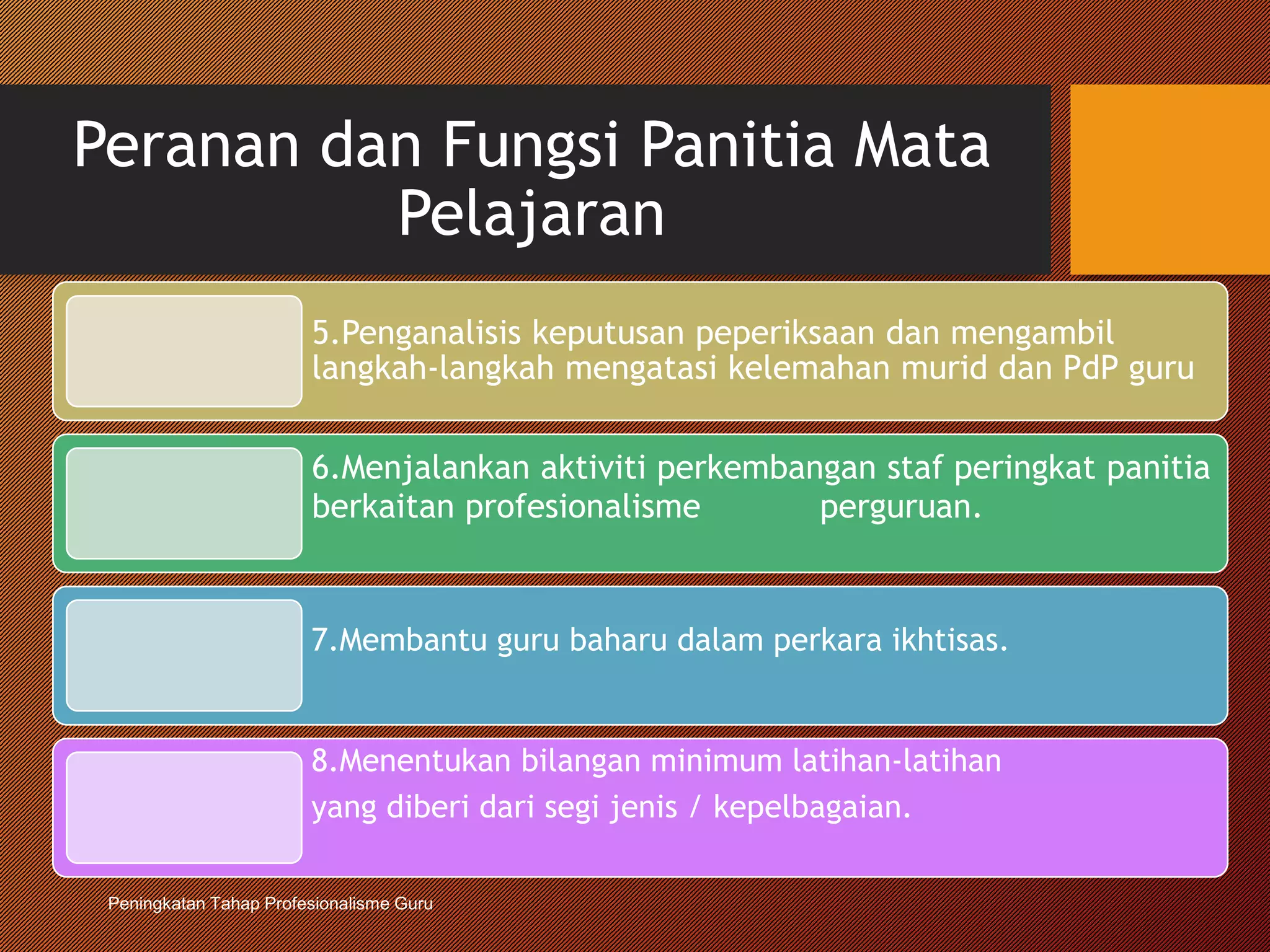 Peranan dan Fungsi Panitia Mata Pelajaran

5.Penganalisis keputusan peperiksaan dan mengambil langkah-langkah mengatasi kelemahan murid dan PdP guru

6.Menjalankan aktiviti perkembangan staf peringkat panitia berkaitan profesionalisme perguruan.

7.Membantu guru baharu dalam perkara ikhtisas.

8.Menentukan bilangan minimum latihan-latihan yang diberi dari segi jenis / kepelbagaian.

Peningkatan Tahap Profesionalisme Guru